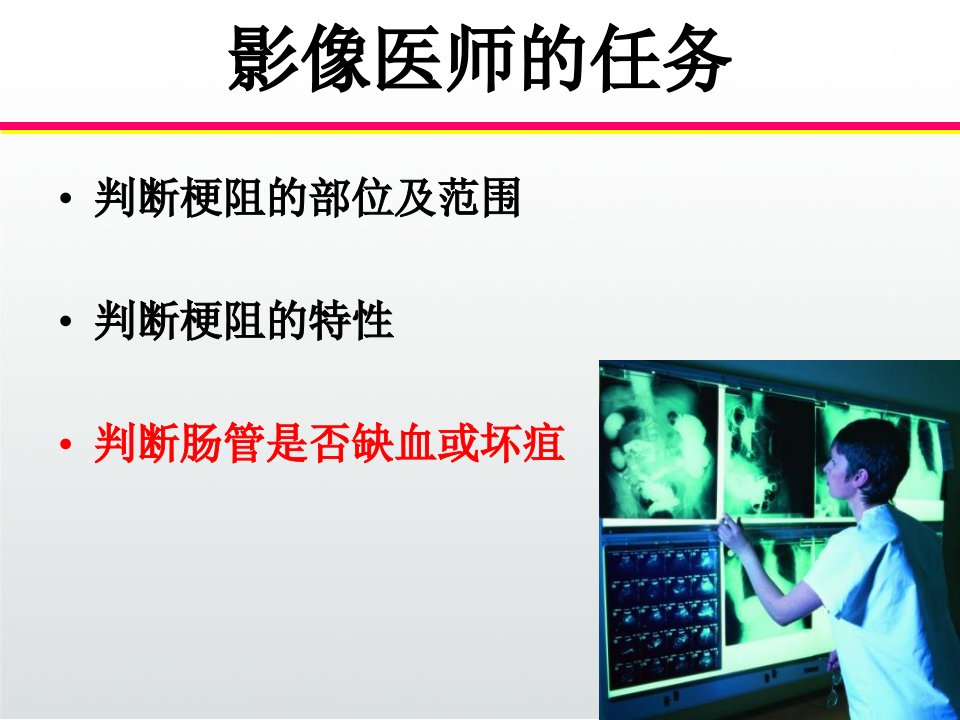 影像医师的任务

• 判断梗阻的部位及范围

• 判断梗阻的特性

• 判断肠管是否缺血或坏疽